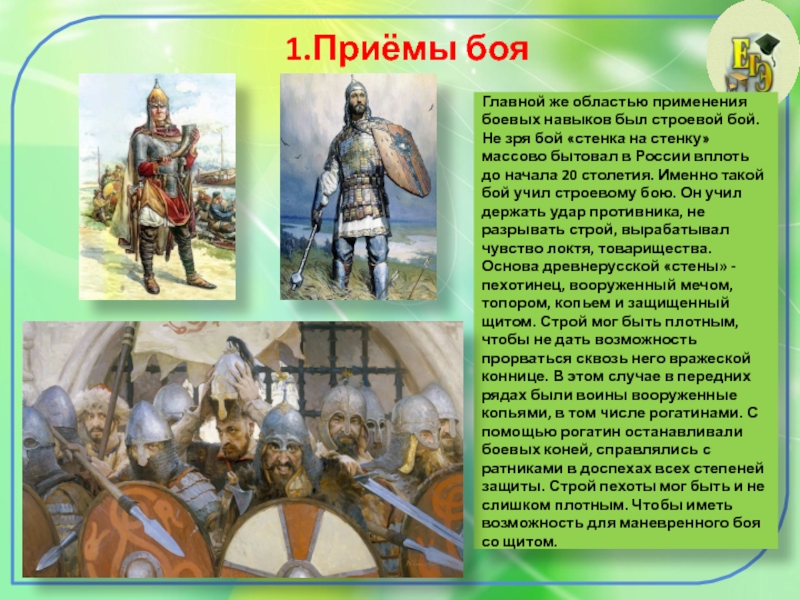 1.Приёмы боя

ЕГЭ

Главной же областью применения боевых навыков был строевой бой. Не зря бой «стенка на стенку» массово бытовал в России вплоть до начала 20 столетия. Именно такой бой учил строевому бою. Он учил держать удар противника, не разрывать строй, вырабатывал чувство локтя, товарищества. Основа древнерусской «стены» - пехотинец, вооруженный мечом, топором, копьем и защищенный щитом. Строй мог быть плотным, чтобы не дать возможность прорваться сквозь него вражеской коннице. В этом случае в передних рядах были воины вооруженные копьями, в том числе рогатинами. С помощью рогатин останавливали боевых коней, справлялись с ратниками в доспехах всех степеней защиты. Строй пехоты мог быть и не слишком плотным. Чтобы иметь возможность для маневренного боя со щитом.